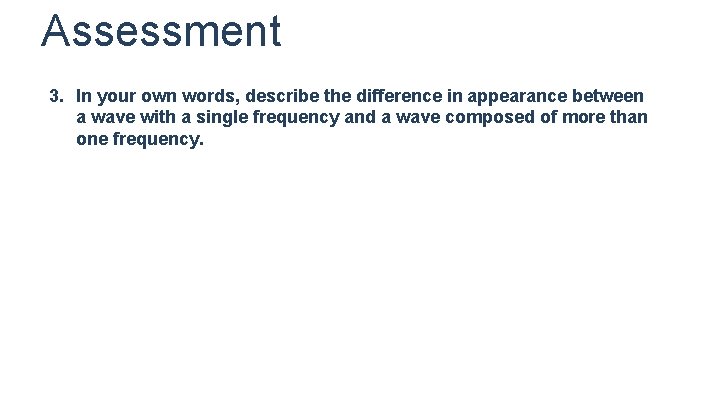 Assessment

3. In your own words, describe the difference in appearance between a wave with a single frequency and a wave composed of more than one frequency.